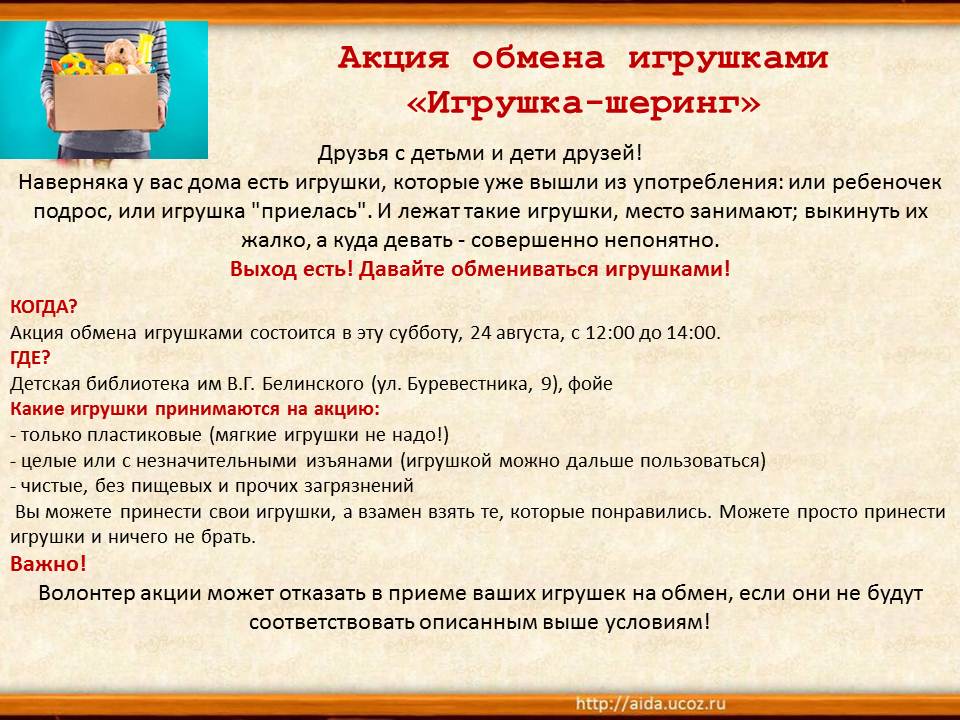 Акция обмена игрушками
«Игрушка-шеринг»

Друзья с детьми и дети друзей!
Наверняка у вас дома есть игрушки, которые уже вышли из употребления: или ребеночек подрос, или игрушка "приелась". И лежат такие игрушки, место занимают; выкинуть их жалко, а куда девать - совершенно непонятно.
Выход есть! Давайте обмениваться игрушками!

КОГДА?
Акция обмена игрушками состоится в эту субботу, 24 августа, с 12:00 до 14:00.
ГДЕ?
Детская библиотека им В.Г. Белинского (ул. Буревестника, 9), фойе
Какие игрушки принимаются на акцию:
- только пластиковые (мягкие игрушки не надо!)
- целые или с незначительными изъянами (игрушкой можно дальше пользоваться)
- чистые, без пищевых и прочих загрязнений
Вы можете принести свои игрушки, а взамен взять те, которые понравились. Можете просто принести игрушки и ничего не брать.
Важно!
Волонтер акции может отказать в приеме ваших игрушек на обмен, если они не будут соответствовать описанным выше условиям!

http://aida.ucoz.ru